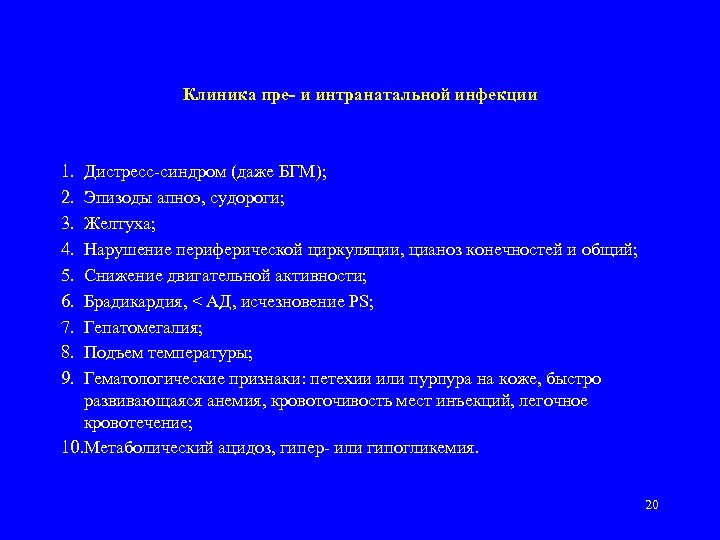 Клиника пре- и интранатальной инфекции

1. Дистресс-синдром (даже БГМ);
2. Эпизоды апноэ, судороги;
3. Желтуха;
4. Нарушение периферической циркуляции, цианоз конечностей и общий;
5. Снижение двигательной активности;
6. Брадикардия, < АД, исчезновение PS;
7. Гепатомегалия;
8. Подъем температуры;
9. Гематологические признаки: петехии или пурпура на коже, быстро развивающаяся анемия, кровоточивость мест инъекций, легочное кровотечение;
10. Метаболический ацидоз, гипер- или гипогликемия.

20